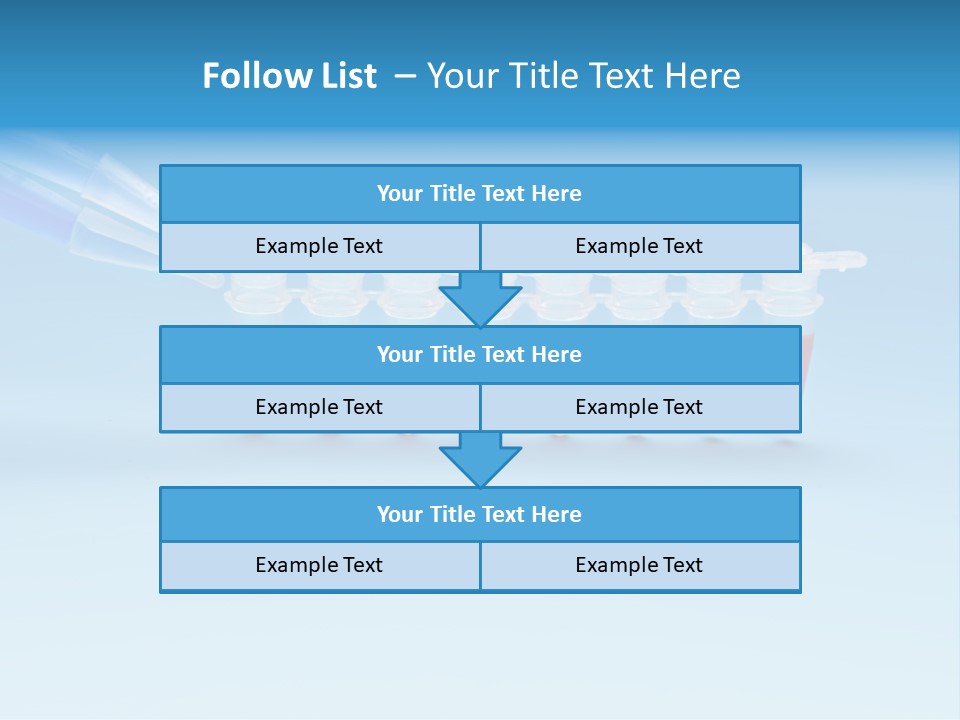 Follow List – Your Title Text Here

Your Title Text Here

Example Text

Example Text

Your Title Text Here

Example Text

Example Text

Your Title Text Here

Example Text

Example Text